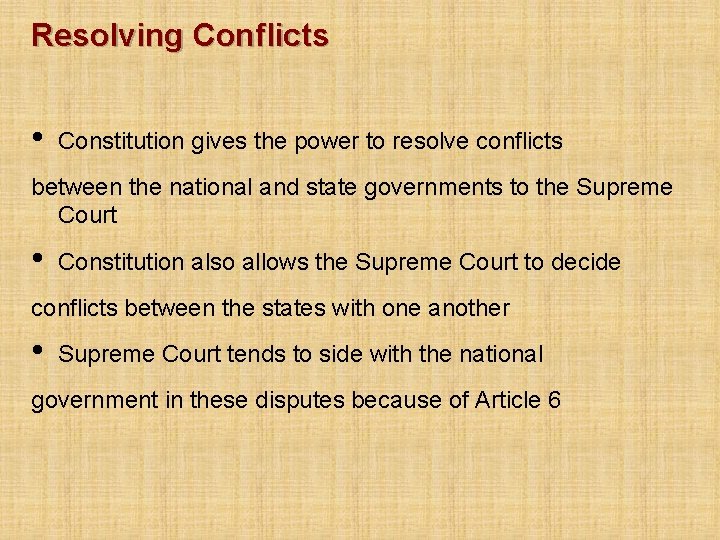 Resolving Conflicts

• Constitution gives the power to resolve conflicts between the national and state governments to the Supreme Court

• Constitution also allows the Supreme Court to decide conflicts between the states with one another

• Supreme Court tends to side with the national government in these disputes because of Article 6